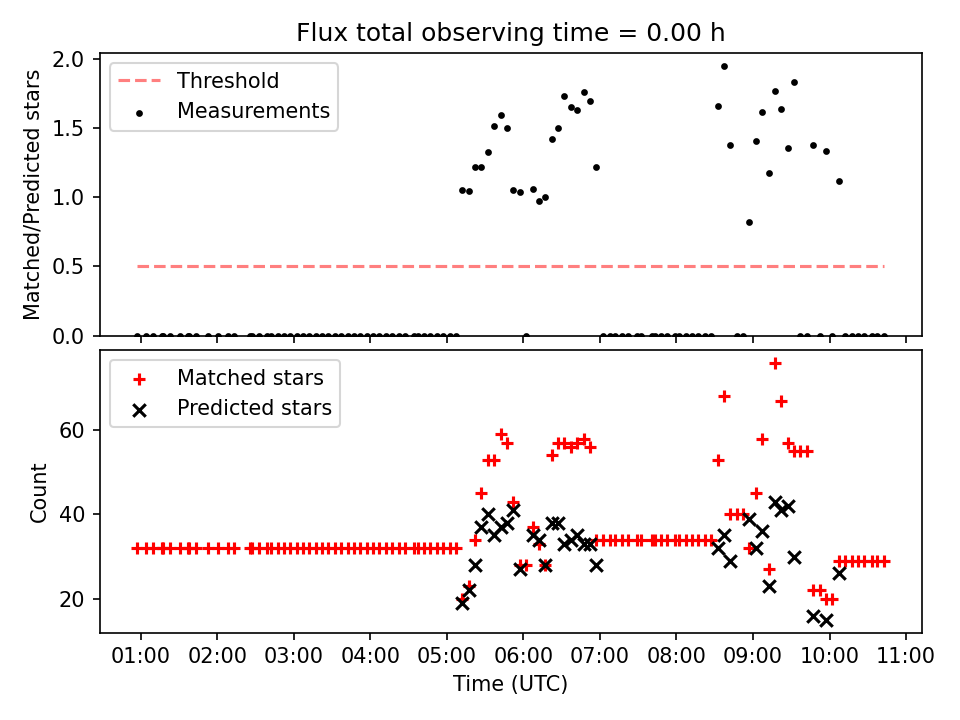 Flux total observing time = 0.00 h

Threshold
Measurements

Matched/Predicted stars

2.0
1.5
1.0
0.5
0.0

Matched stars
Predicted stars

Count

60
40
20

01:00 02:00 03:00 04:00 05:00 06:00 07:00 08:00 09:00 10:00 11:00

Time (UTC)